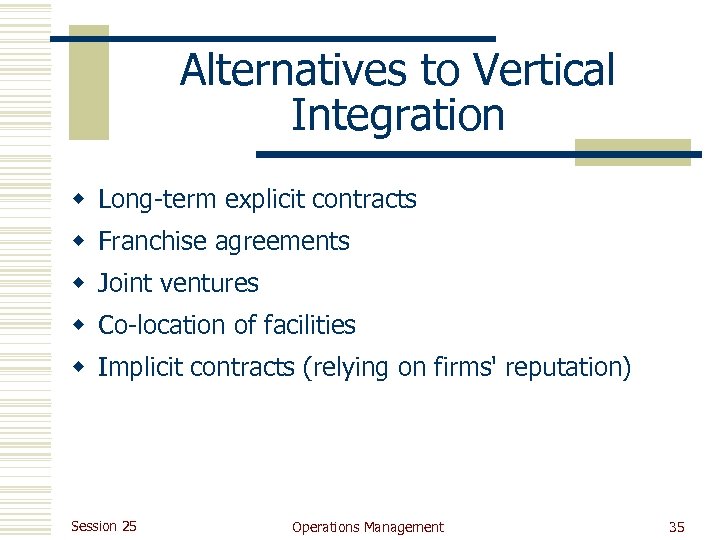 Alternatives to Vertical Integration

- Long-term explicit contracts
- Franchise agreements
- Joint ventures
- Co-location of facilities
- Implicit contracts (relying on firms' reputation)

Session 25

Operations Management

35